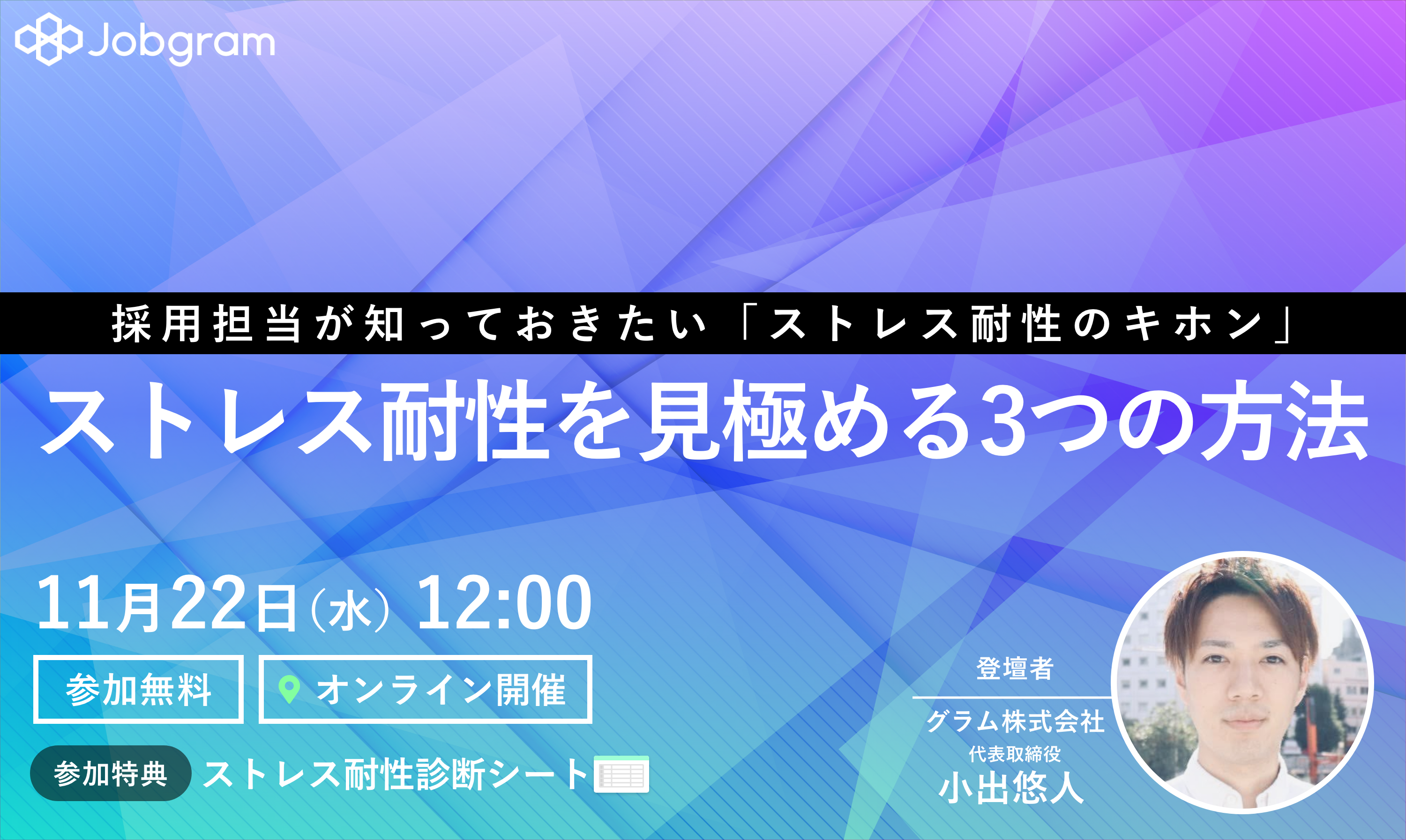 Jobgram

採用担当が知っておきたい「ストレス耐性のキホン」

ストレス耐性を見極める3つの方法

11月22日(水) 12:00

参加無料

オンライン開催

参加特典 ストレス耐性診断シート

登壇者

グラム株式会社

代表取締役

小出悠人